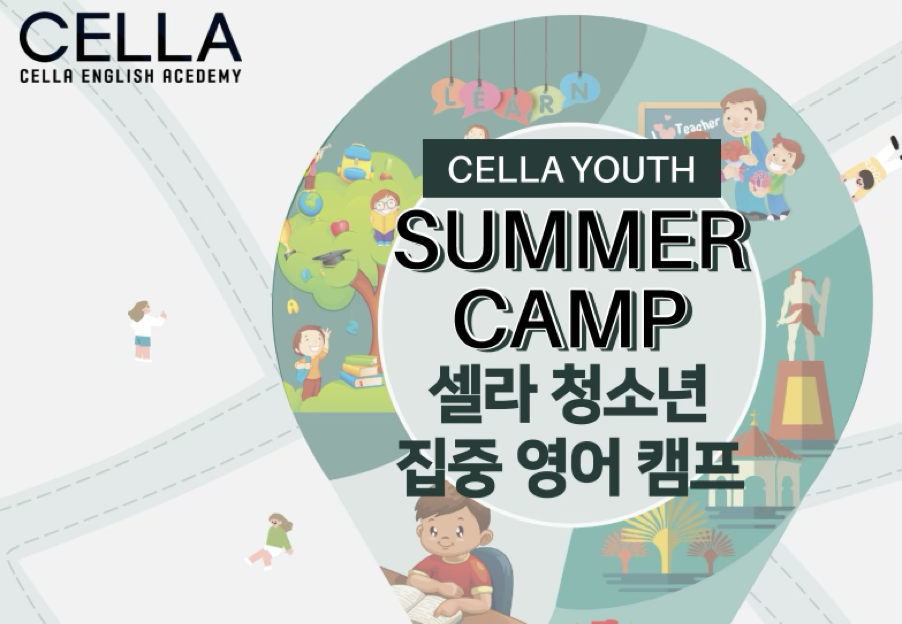 CELLA
CELLA ENGLISH ACEDEMY

LEARN

Teacher

CELLA YOUTH
SUMMER CAMP
셀라 청소년
집중 영어 캠프